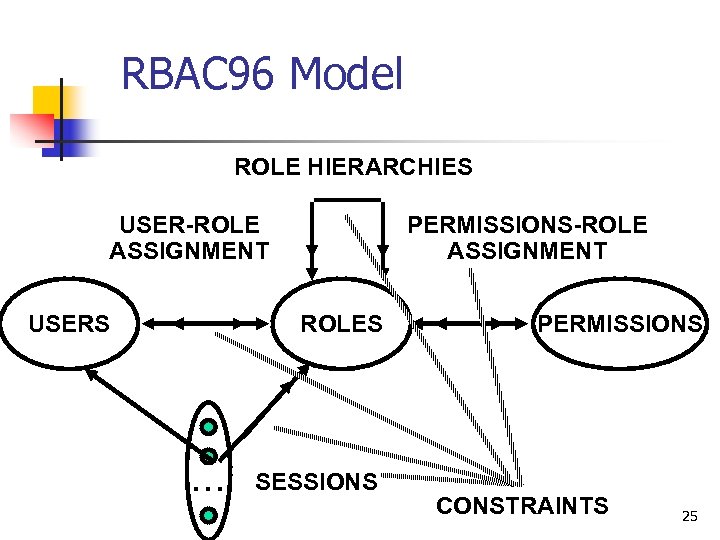 RBAC96 Model

ROLE HIERARCHIES

USER-ROLE ASSIGNMENT

PERMISSIONS-ROLE ASSIGNMENT

USERS

ROLES

PERMISSIONS

...

SESSIONS

CONSTRAINTS

25